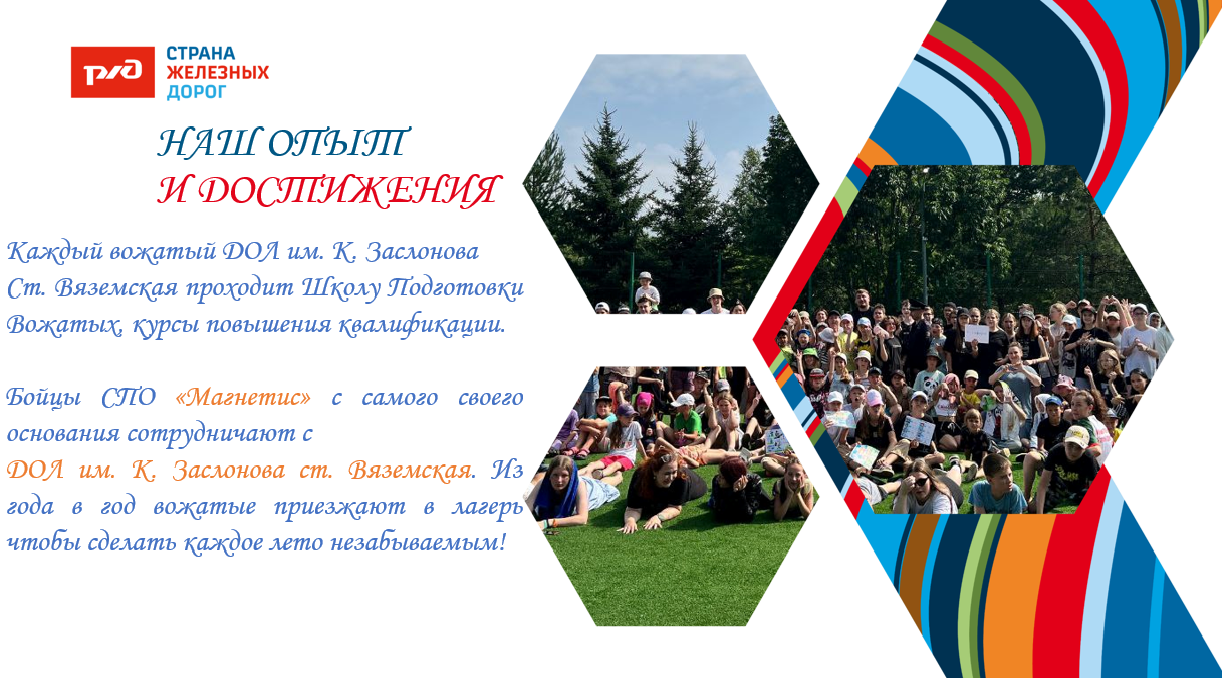 РЖД СТРАНА ЖЕЛЕЗНЫХ ДОРОГ

НАШ ОПЫТ
И ДОСТИЖЕНИЯ

Каждый вожатый ДОЛ им. К. Заслонова Ст. Вяземская проходит Школу Подготовки Вожатых, курсы повышения квалификации.

Бойцы СПО «Магнетис» с самого своего основания сотрудничают с ДОЛ им. К. Заслонова ст. Вяземская. Из года в год вожатые приезжают в лагерь чтобы сделать каждое лето незабываемым!